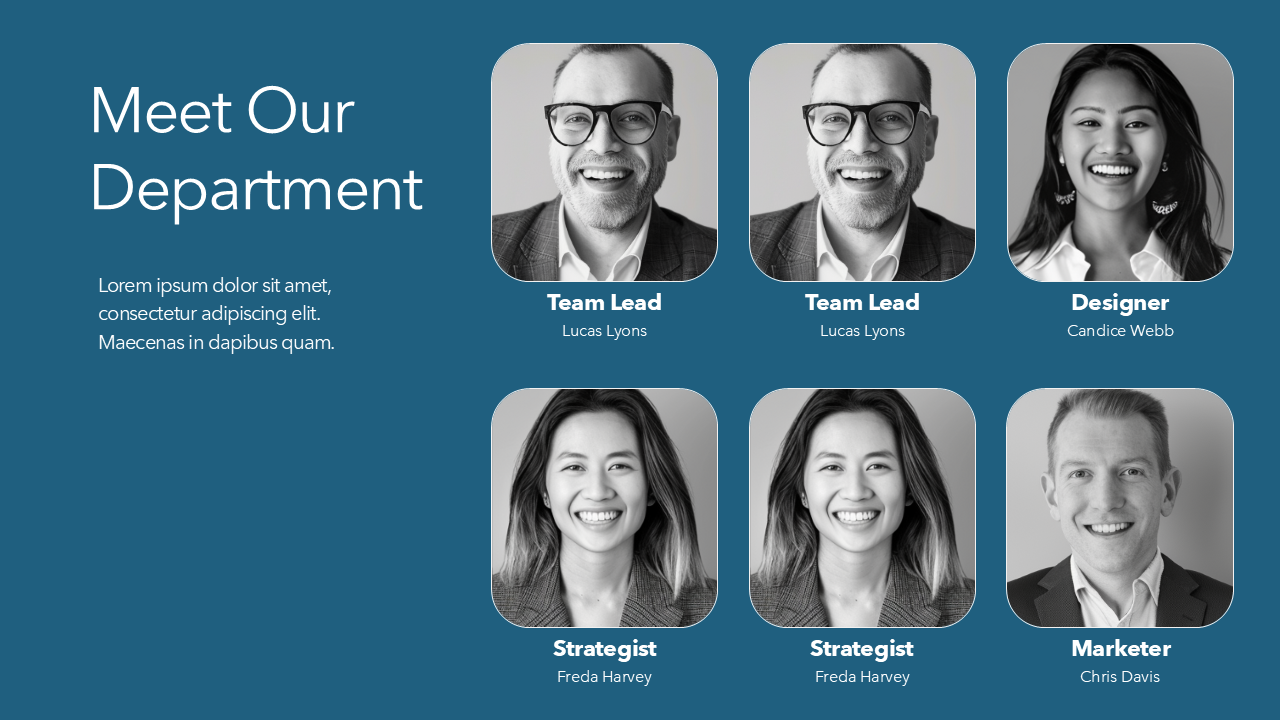 Meet Our Department

Lorem ipsum dolor sit amet, consectetur adipiscing elit. Maecenas in dapibus quam.

Team Lead
Lucas Lyons

Team Lead
Lucas Lyons

Designer
Candice Webb

Strategist
Freda Harvey

Strategist
Freda Harvey

Marketer
Chris Davis